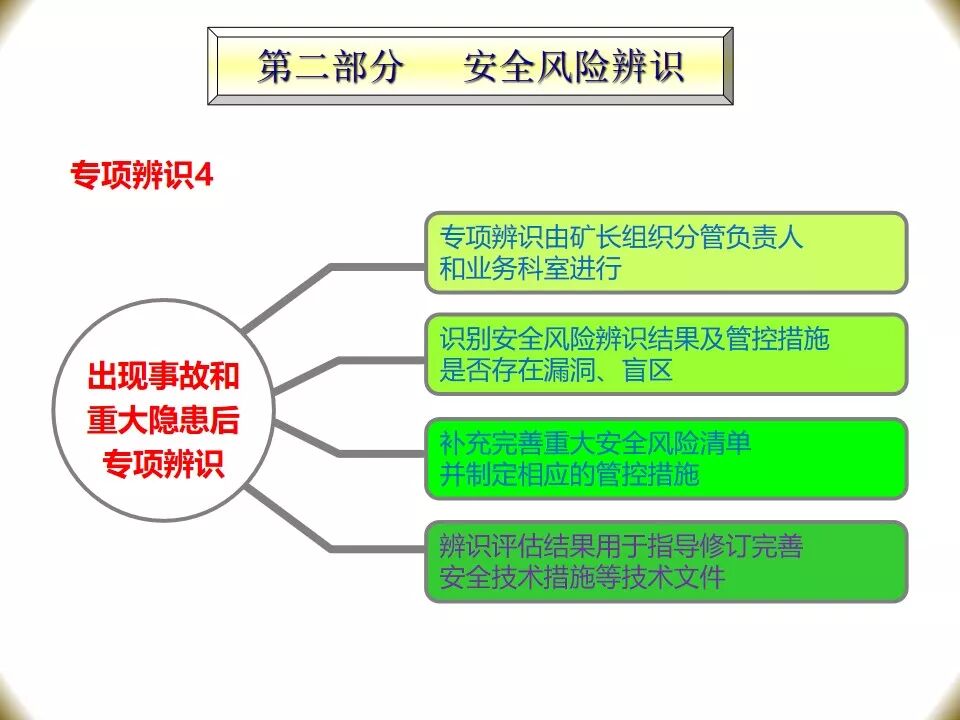 第二部分　安全风险辨识

专项辨识4

出现事故和重大隐患后专项辨识

专项辨识由矿长组织分管负责人和业务科室进行

识别安全风险辨识结果及管控措施是否存在漏洞、盲区

补充完善重大安全风险清单并制定相应的管控措施

辨识评估结果用于指导修订完善安全技术措施等技术文件